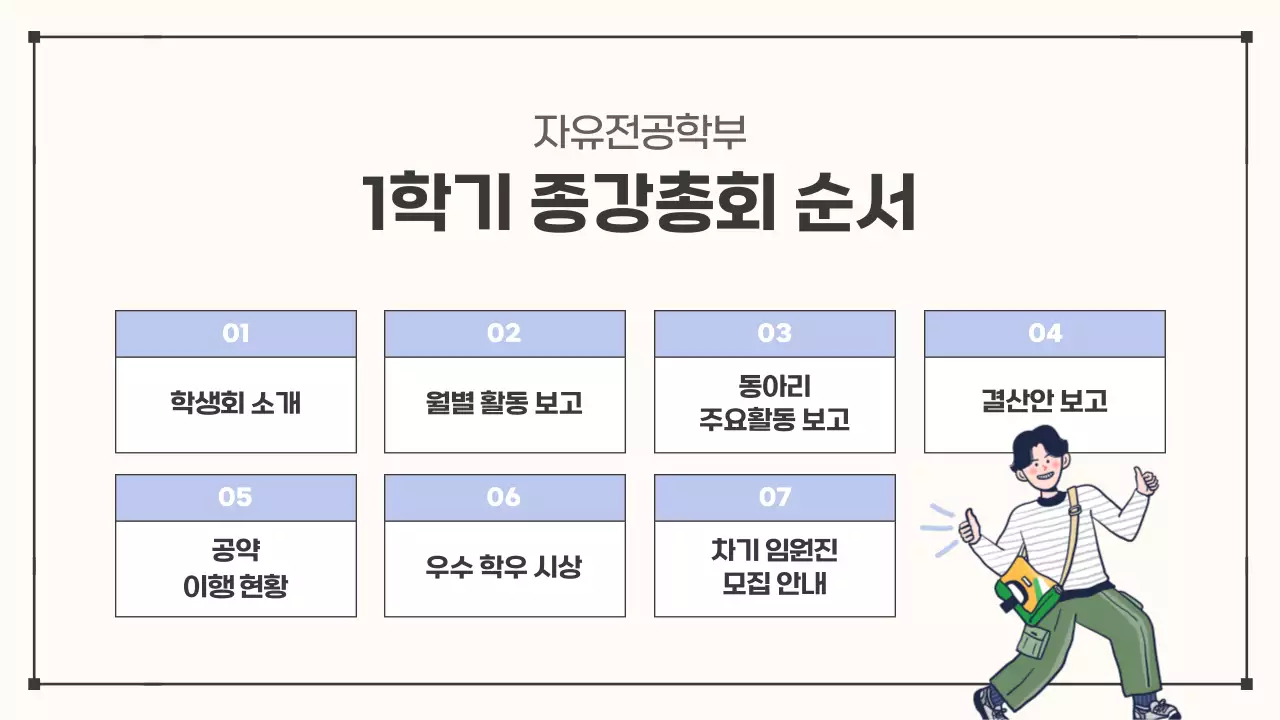 자유전공학부

1학기 종강총회 순서

01

학생회 소개

02

월별 활동 보고

03

동아리 주요활동 보고

04

결산안 보고

05

공약 이행 현황

06

우수 학우 시상

07

차기 임원진 모집 안내